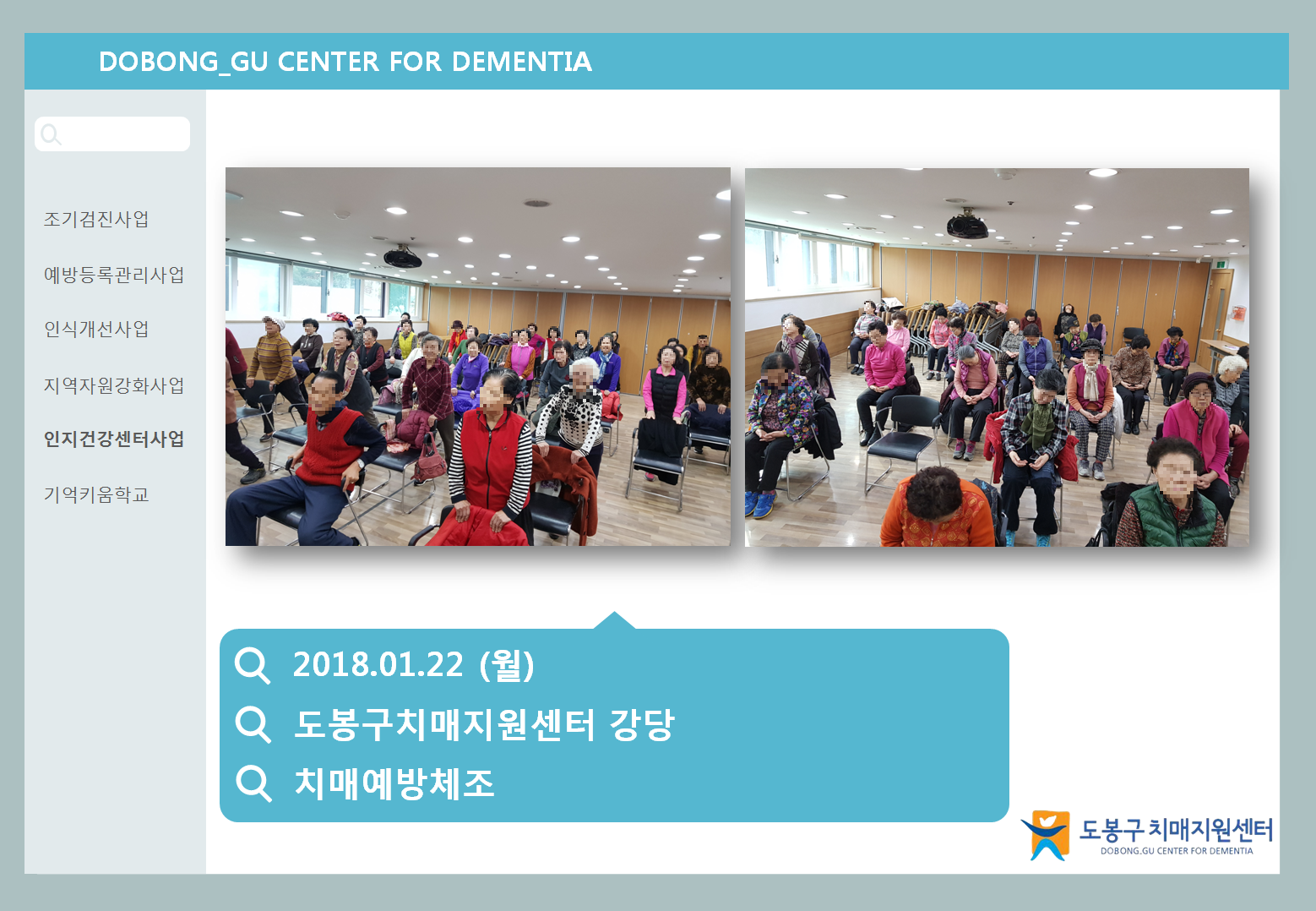 DOBONG_GU CENTER FOR DEMENTIA

조기검진사업

예방등록관리사업

인식개선사업

지역자원강화사업

인지건강센터사업

기억키움학교

2018.01.22 (월)

도봉구치매지원센터 강당

치매예방체조

도봉구 치매지원센터
DOBONG.GU CENTER FOR DEMENTIA